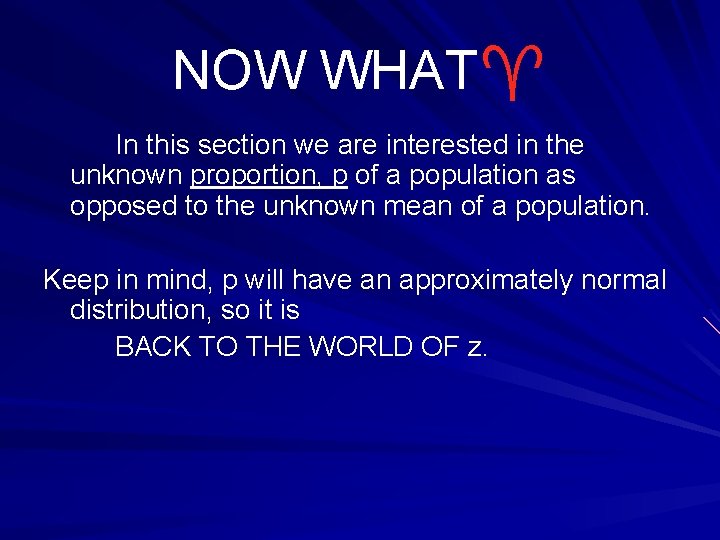 NOW WHAT♈

In this section we are interested in the unknown proportion, p of a population as opposed to the unknown mean of a population.

Keep in mind, p will have an approximately normal distribution, so it is

BACK TO THE WORLD OF z.